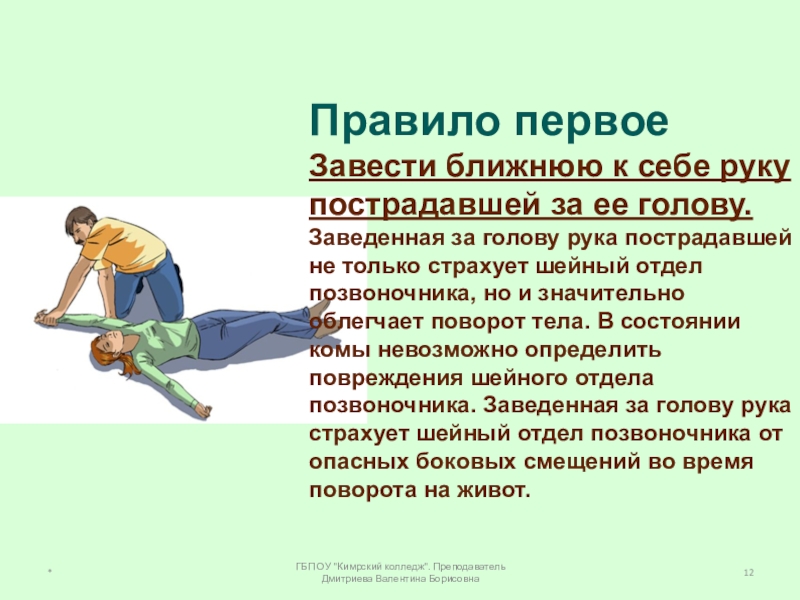 Правило первое

Завести ближнюю к себе руку пострадавшей за ее голову.

Заведенная за голову рука пострадавшей не только страхует шейный отдел позвоночника, но и значительно облегчает поворот тела. В состоянии комы невозможно определить повреждения шейного отдела позвоночника. Заведенная за голову рука страхует шейный отдел позвоночника от опасных боковых смещений во время поворота на живот.

*

ГБПОУ "Кимрский колледж". Преподаватель Дмитриева Валентина Борисовна

12